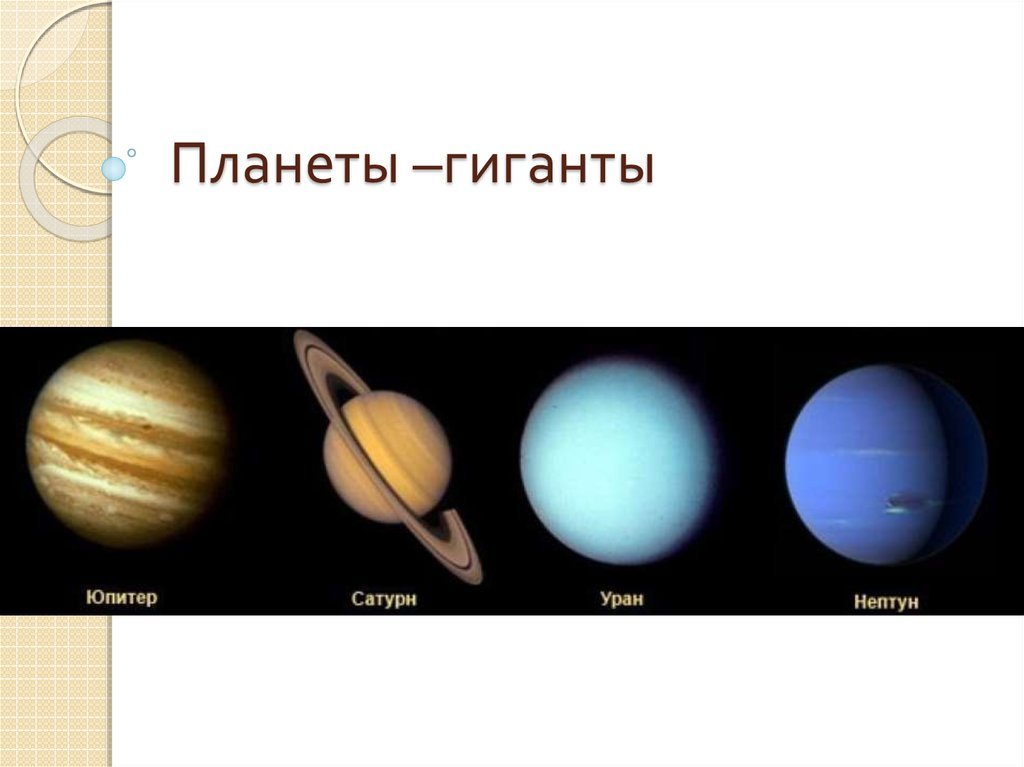 Планеты –гиганты

Юпитер

Сатурн

Уран

Нептун